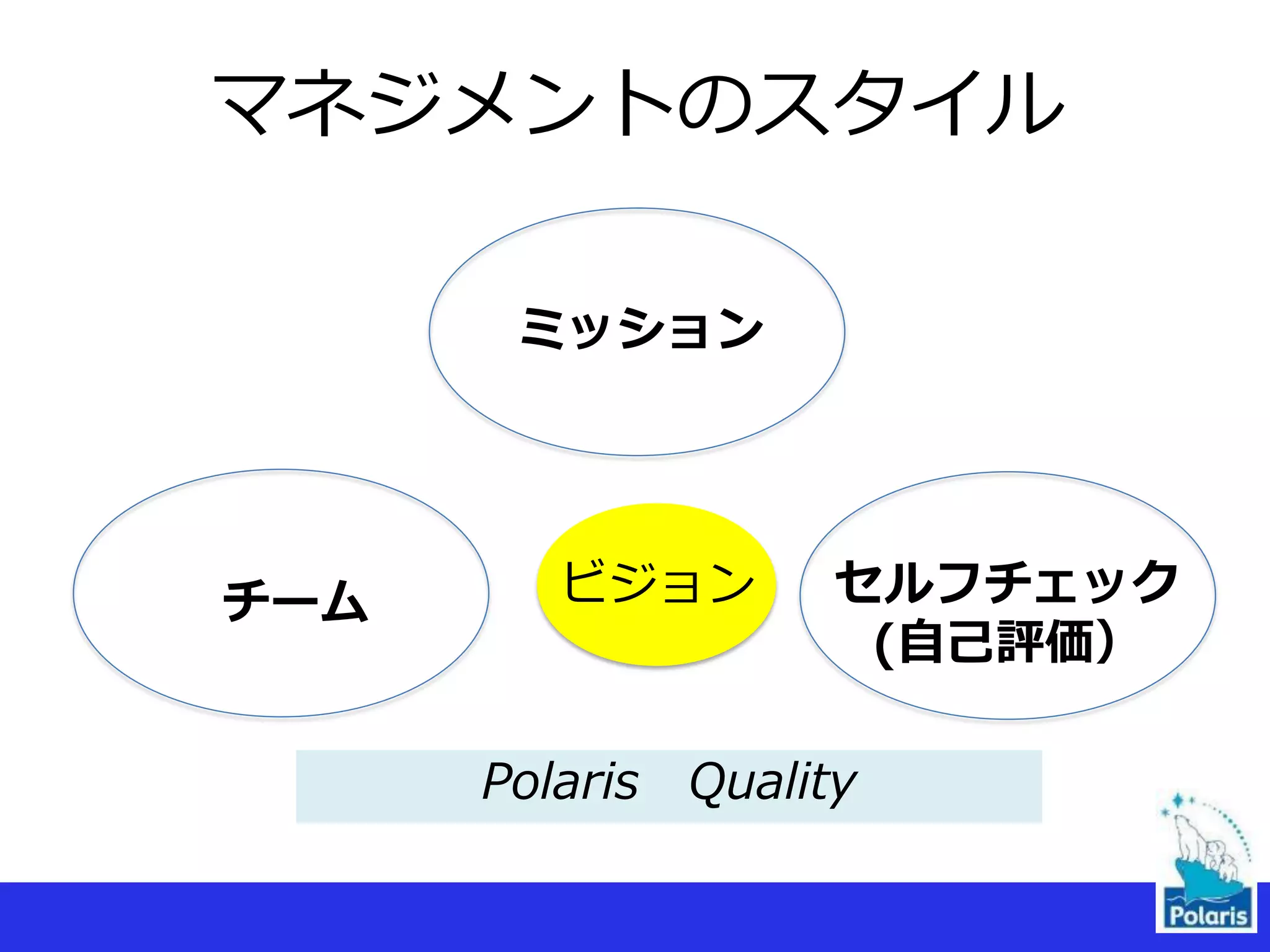 マネジメントのスタイル

ミッション

チーム

ビジョン

セルフチェック
（自己評価）

Polaris　Quality

Polaris